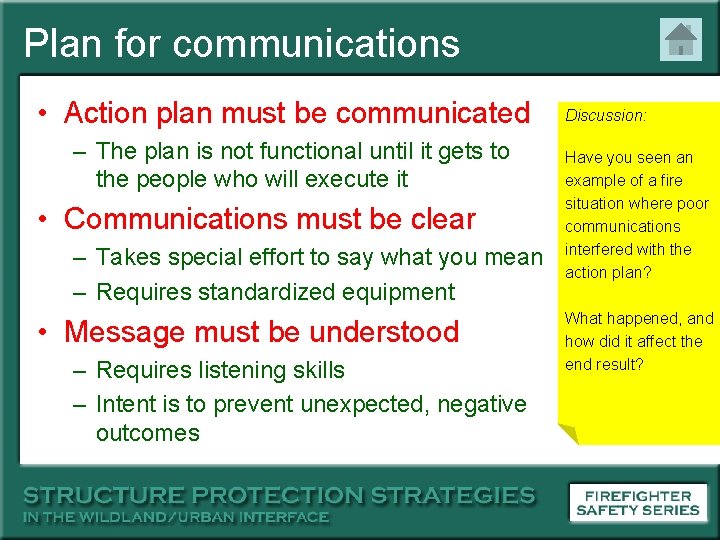 Plan for communications

• Action plan must be communicated
– The plan is not functional until it gets to the people who will execute it
• Communications must be clear
– Takes special effort to say what you mean
– Requires standardized equipment
• Message must be understood
– Requires listening skills
– Intent is to prevent unexpected, negative outcomes

Discussion:

Have you seen an example of a fire situation where poor communications interfered with the action plan?

What happened, and how did it affect the end result?

STRUCTURE PROTECTION STRATEGIES
IN THE WILDLAND/URBAN INTERFACE

FIREFIGHTER
SAFETY SERIES